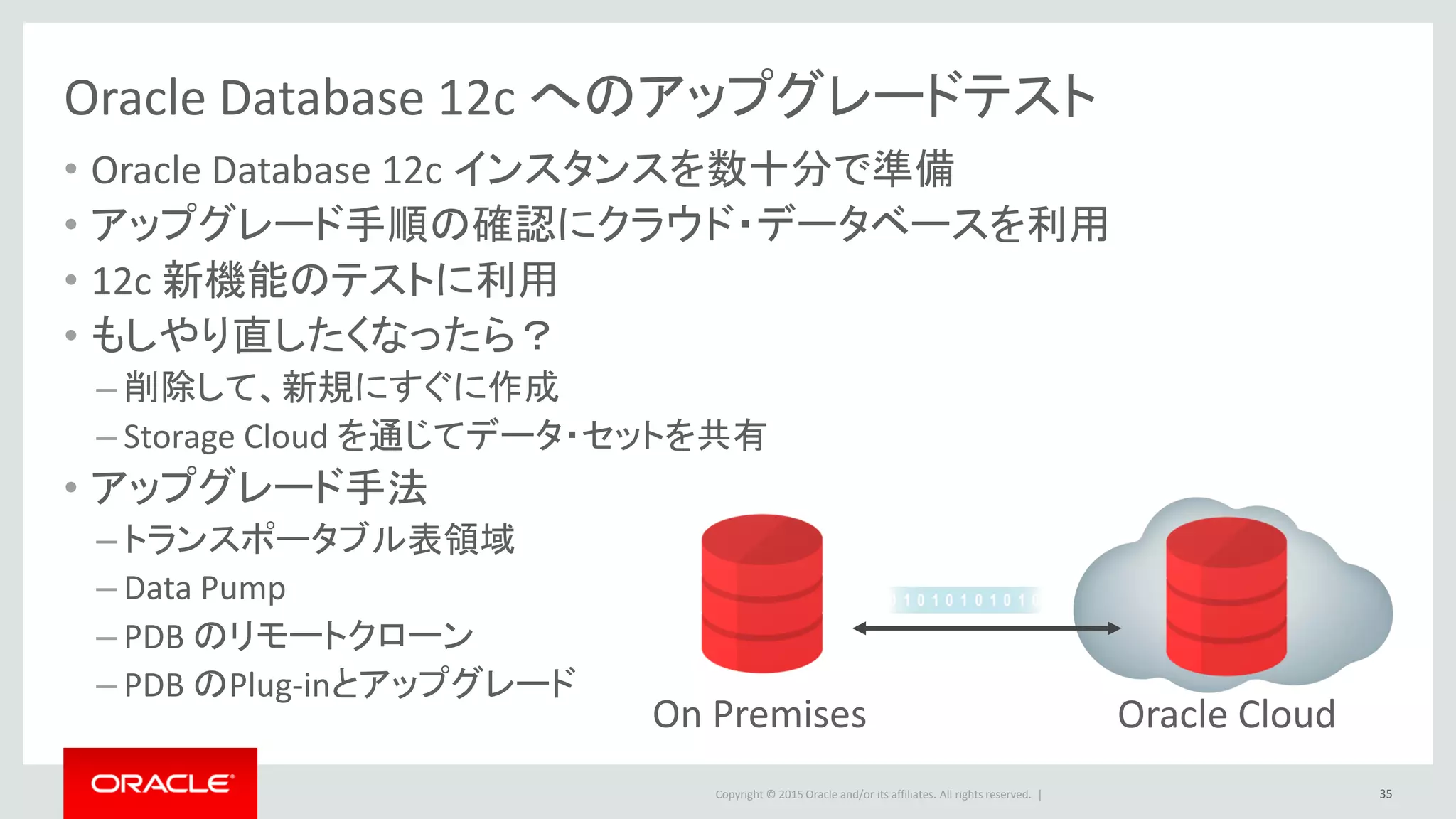 Oracle Database 12c へのアップグレードテスト

• Oracle Database 12c インスタンスを数十分で準備
• アップグレード手順の確認にクラウド・データベースを利用
• 12c 新機能のテストに利用
• もしやり直したくなったら？
– 削除して、新規にすぐに作成
– Storage Cloud を通じてデータ・セットを共有
• アップグレード手法
– トランスポータブル表領域
– Data Pump
– PDB のリモートクローン
– PDB のPlug-inとアップグレード

1010101010

On Premises

Oracle Cloud

ORACLE

Copyright © 2015 Oracle and/or its affiliates. All rights reserved. |

35